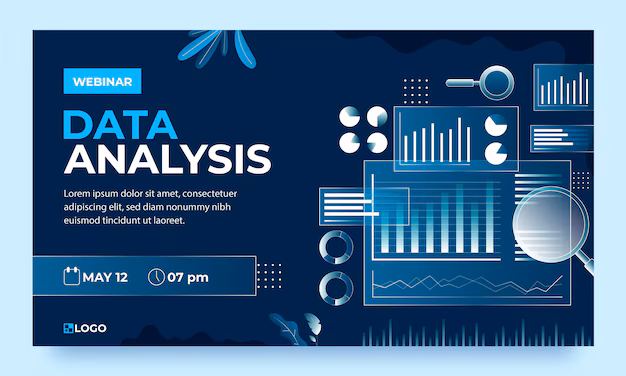 WEBINAR

DATA ANALYSIS

Lorem ipsum dolor sit amet, consectetuer adipiscing elit, sed diam nonummy nibh euismod tincidunt ut laoreet.

MAY 12 07 pm

LOGO